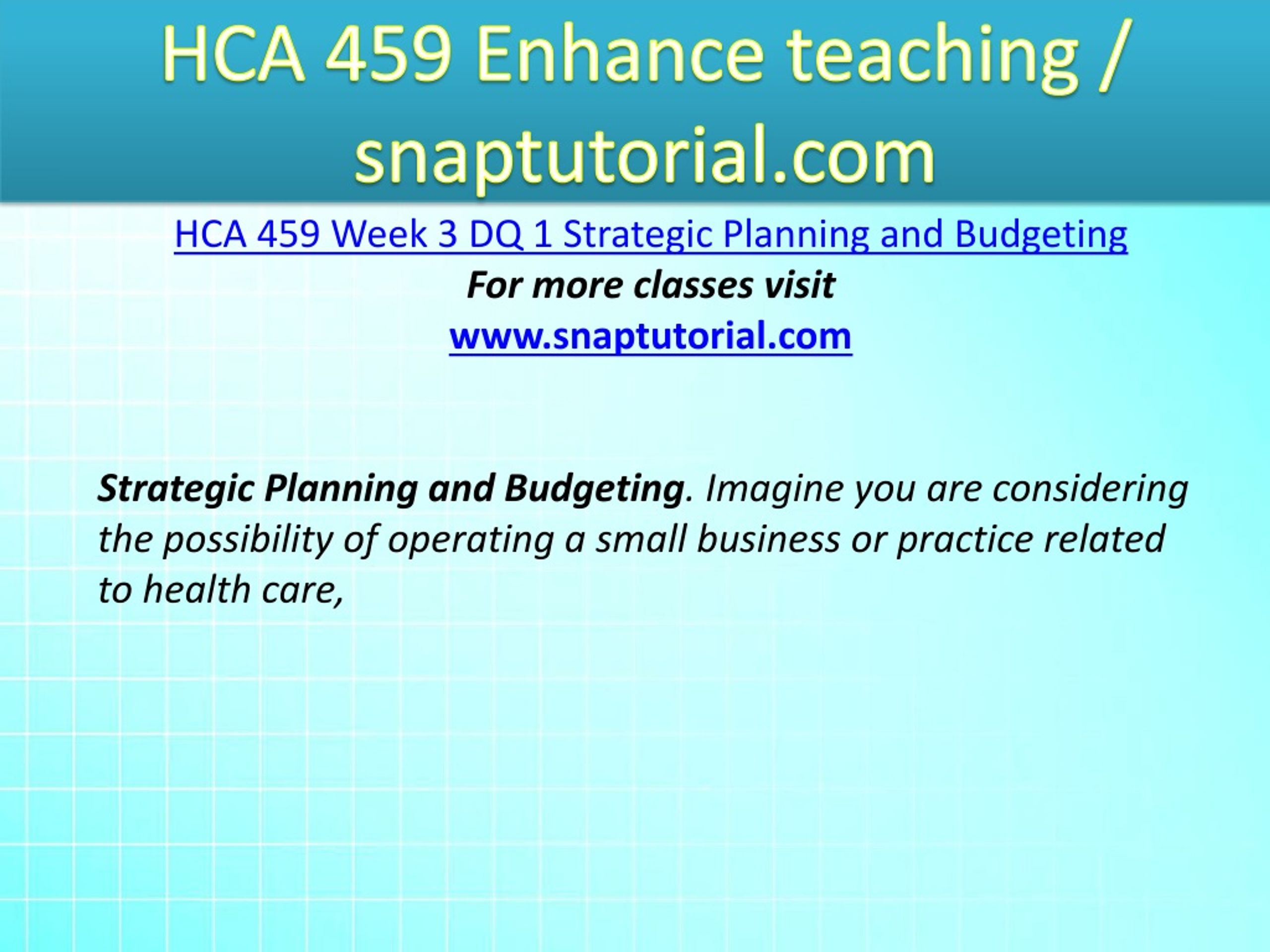 HCA 459 Enhance teaching / snaptutorial.com

HCA 459 Week 3 DQ 1 Strategic Planning and Budgeting
For more classes visit
www.snaptutorial.com

Strategic Planning and Budgeting. Imagine you are considering the possibility of operating a small business or practice related to health care,